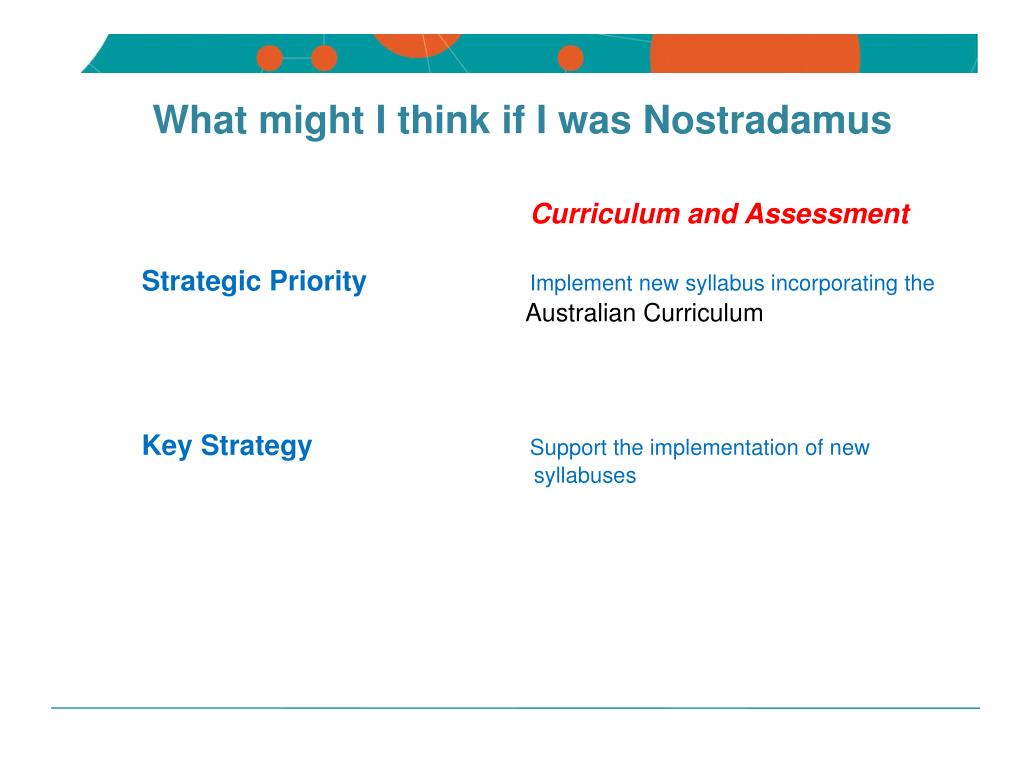 What might I think if I was Nostradamus

Curriculum and Assessment

Strategic Priority

Implement new syllabus incorporating the Australian Curriculum

Key Strategy

Support the implementation of new syllabuses